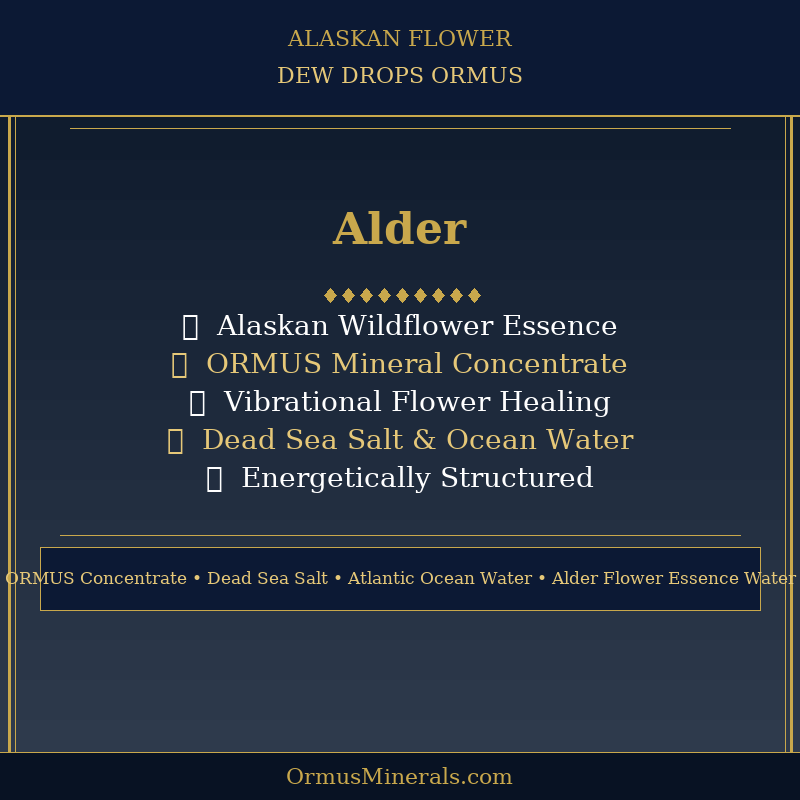 ALASKAN FLOWER
DEW DROPS ORMUS

Alder

♦♦♦♦♦♦♦♦♦

Alaskan Wildflower Essence
ORMUS Mineral Concentrate
Vibrational Flower Healing
Dead Sea Salt & Ocean Water
Energetically Structured

ORMUS Concentrate • Dead Sea Salt • Atlantic Ocean Water • Alder Flower Essence Water

OrmusMinerals.com